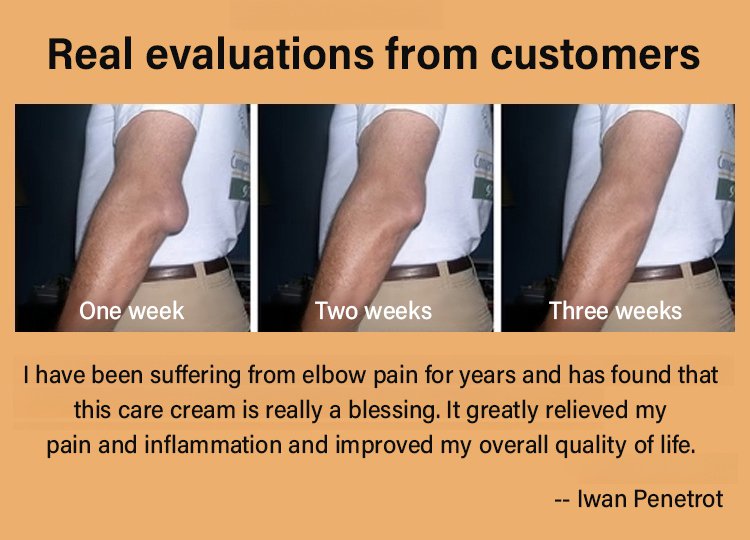 Real evaluations from customers

One week

Two weeks

Three weeks

I have been suffering from elbow pain for years and has found that this care cream is really a blessing. It greatly relieved my pain and inflammation and improved my overall quality of life.

-- Iwan Penetrot